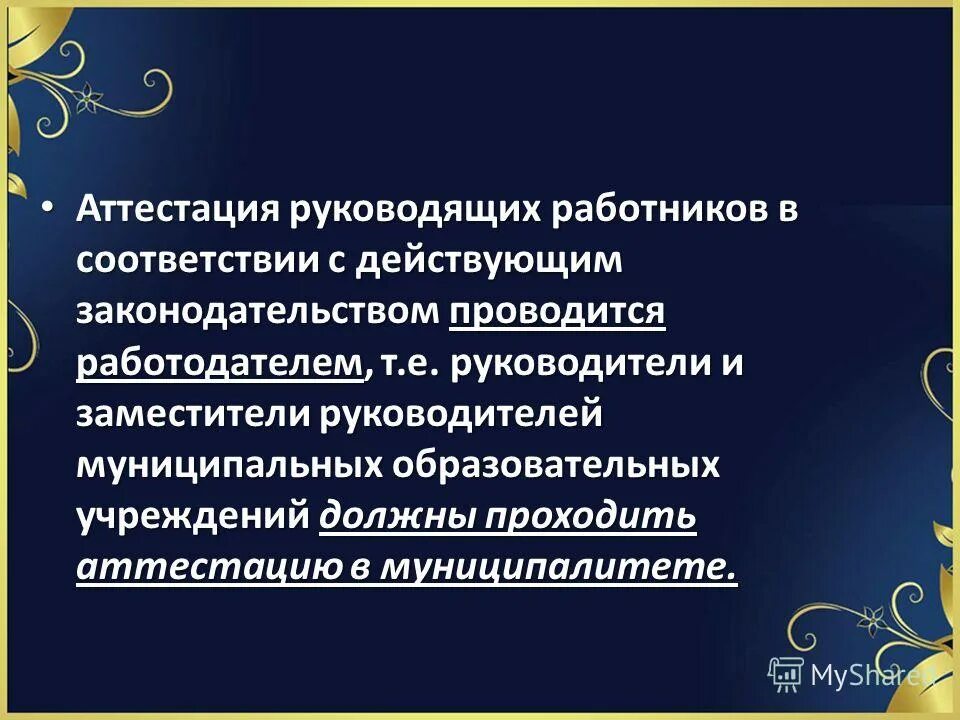 • Аттестация руководящих работников в соответствии с действующим законодательством проводится работодателем, т.е. руководители и заместители руководителей муниципальных образовательных учреждений должны проходить аттестацию в муниципалитете.

MyShared